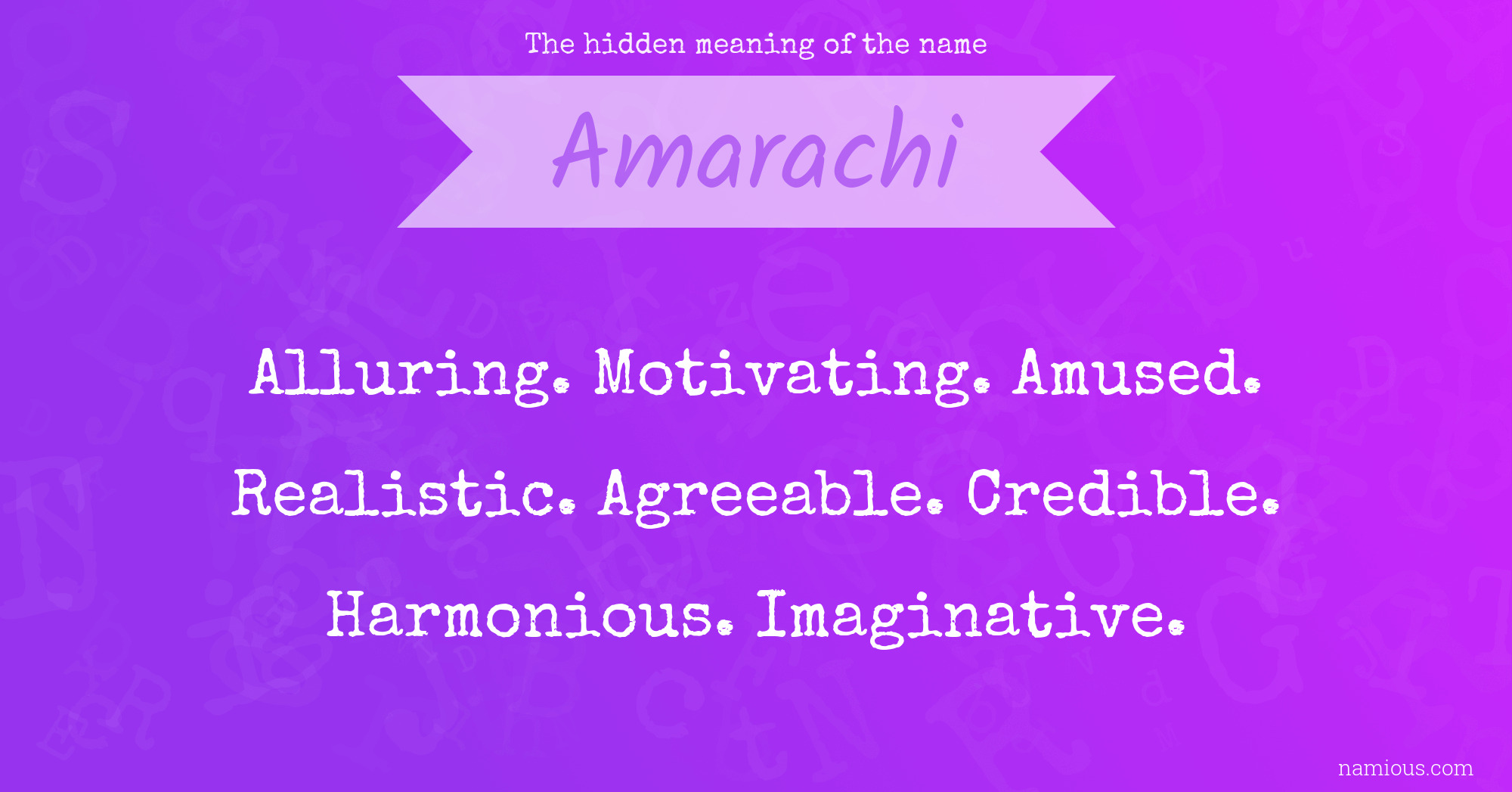 The hidden meaning of the name

Amarachi

Alluring. Motivating. Amused. Realistic. Agreeable. Credible. Harmonious. Imaginative.

namious.com